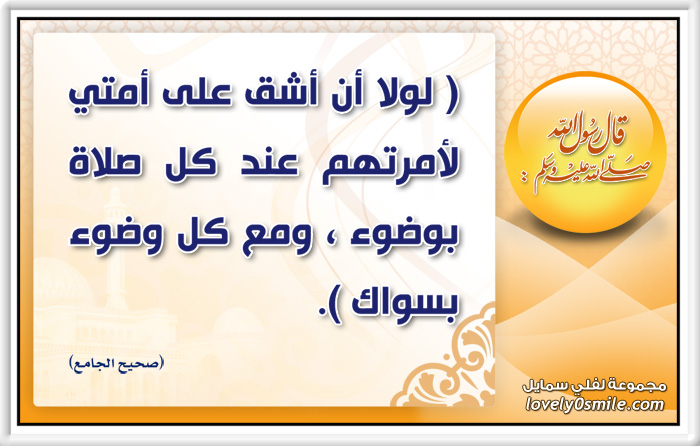 قال رسول الله صلى الله عليه وسلم :

( لولا أن أشق على أمتي لأمرتهم عند كل صلاة بوضوء ، ومع كل وضوء بسواك ).

(صحيح الجامع)

مجموعة لفلي سمايل
lovely0smile.com